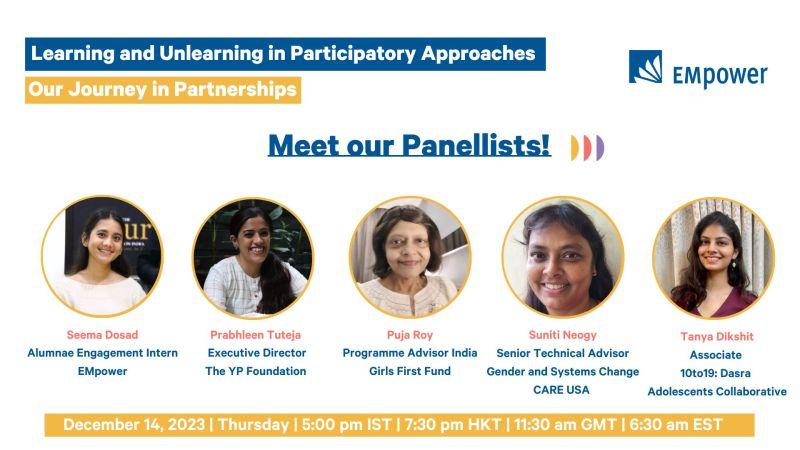 Learning and Unlearning in Participatory Approaches
Our Journey in Partnerships

EMpower

Meet our Panellists!

Seema Dosad
Alumnae Engagement Intern
EMpower

Prabhleen Tuteja
Executive Director
The YP Foundation

Puja Roy
Programme Advisor India
Girls First Fund

Suniti Neogy
Senior Technical Advisor
Gender and Systems Change
CARE USA

Tanya Dikshit
Associate
10to19: Dasra
Adolescents Collaborative

December 14, 2023 | Thursday | 5:00 pm IST | 7:30 pm HKT | 11:30 am GMT | 6:30 am EST